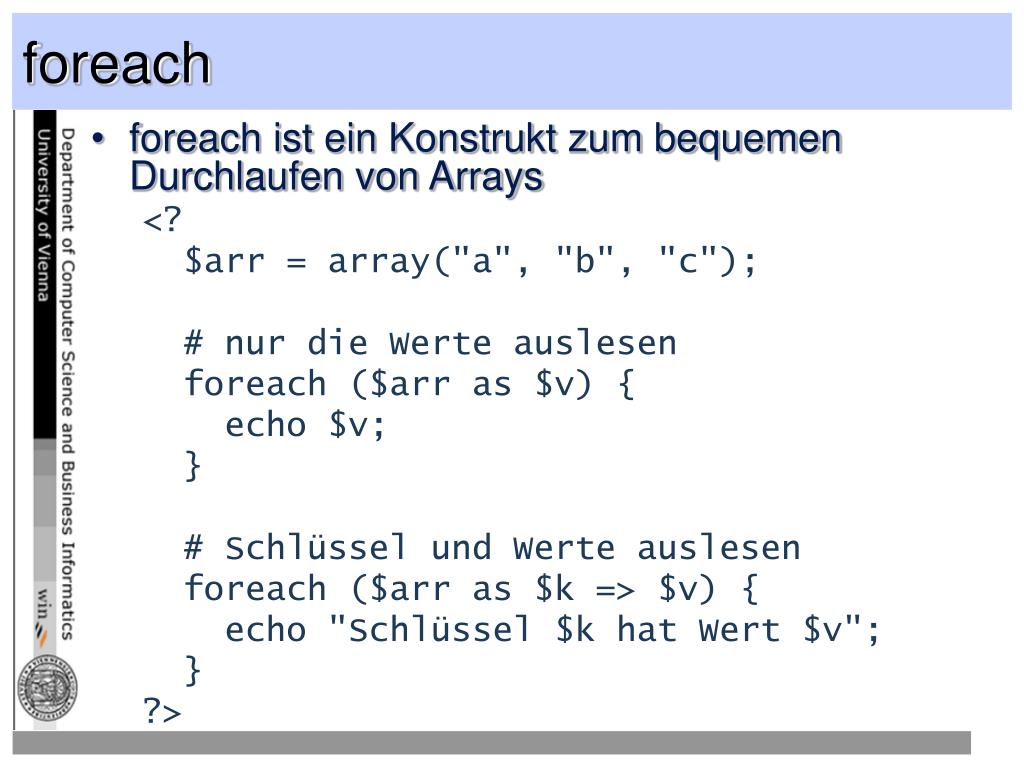 foreach

Department of Computer Science and Business Informatics
University of Vienna

win

• foreach ist ein Konstrukt zum bequemen Durchlaufen von Arrays

<?
  $arr = array("a", "b", "c");

  # nur die Werte auslesen
  foreach ($arr as $v) {
    echo $v;
  }

  # Schlüssel und Werte auslesen
  foreach ($arr as $k => $v) {
    echo "Schlüssel $k hat Wert $v";
  }
?>